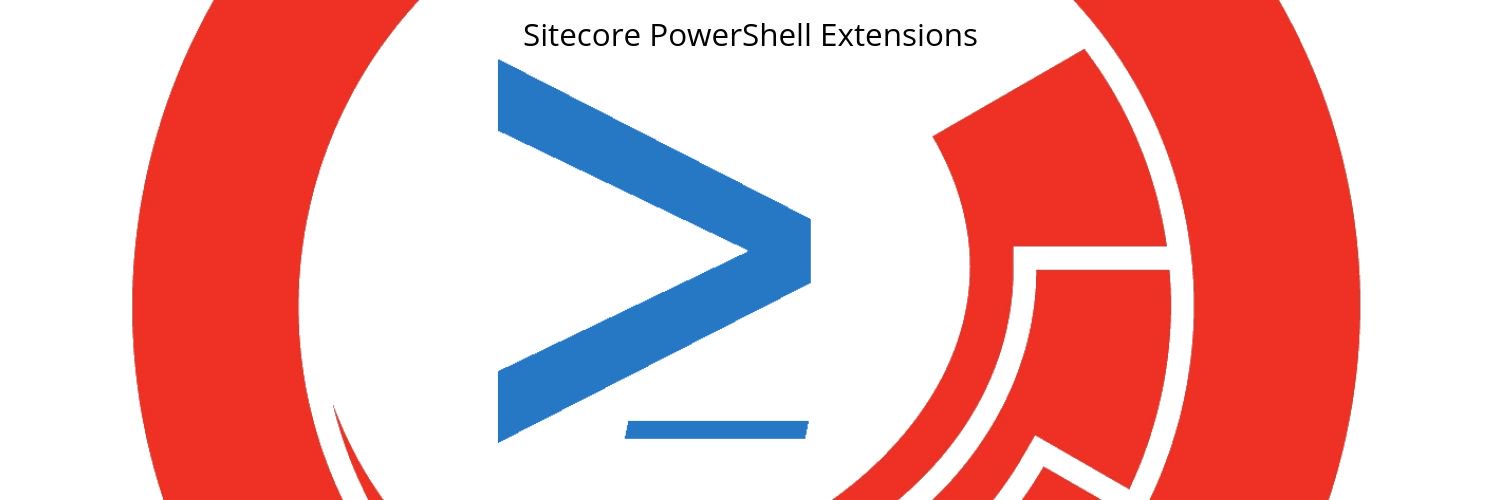 Sitecore PowerShell Extensions